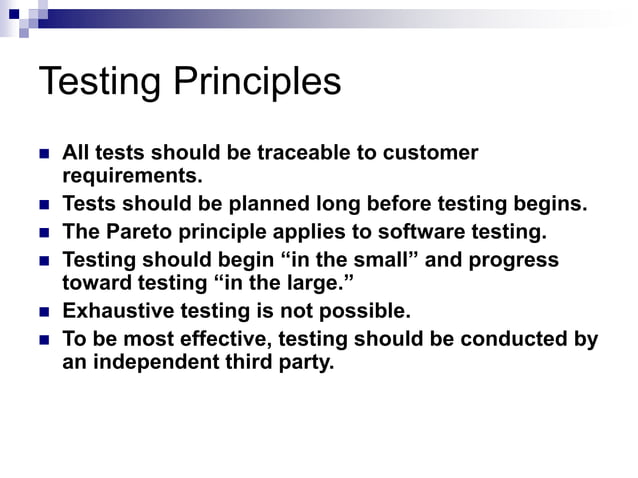 Testing Principles

- All tests should be traceable to customer requirements.
- Tests should be planned long before testing begins.
- The Pareto principle applies to software testing.
- Testing should begin “in the small” and progress toward testing “in the large.”
- Exhaustive testing is not possible.
- To be most effective, testing should be conducted by an independent third party.